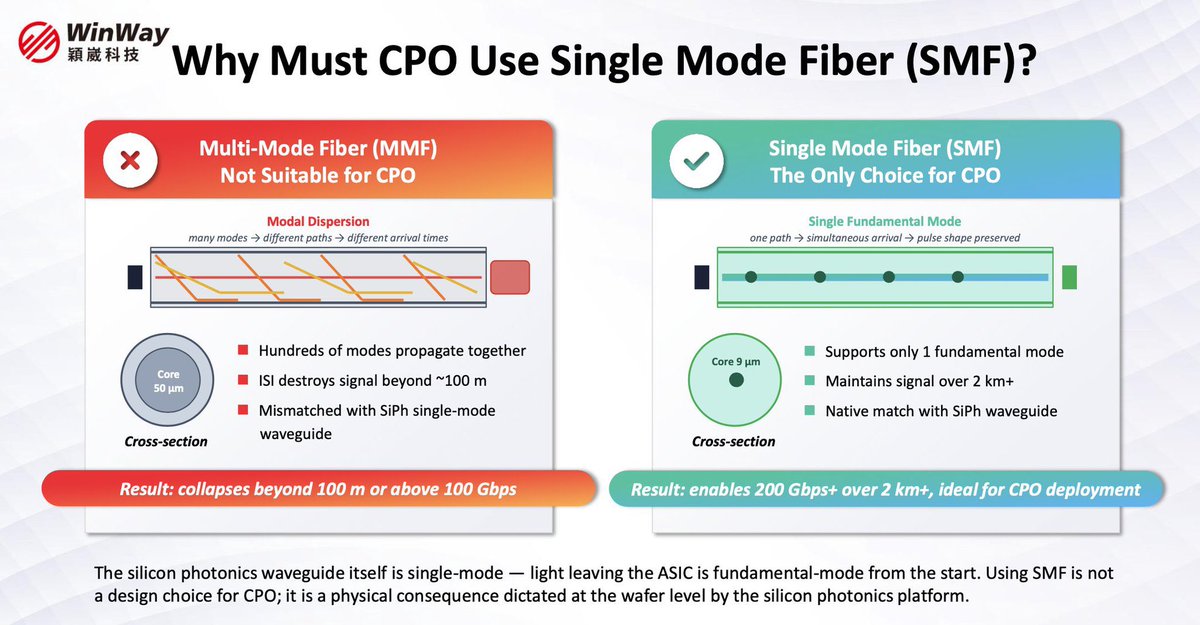 WinWay
穎崴科技

Why Must CPO Use Single Mode Fiber (SMF)?

Multi-Mode Fiber (MMF)
Not Suitable for CPO

Modal Dispersion
many modes → different paths → different arrival times

Core
50 μm

Cross-section

Hundreds of modes propagate together
ISI destroys signal beyond ~100 m
Mismatched with SiPh single-mode waveguide

Result: collapses beyond 100 m or above 100 Gbps

Single Mode Fiber (SMF)
The Only Choice for CPO

Single Fundamental Mode
one path → simultaneous arrival → pulse shape preserved

Core 9 μm

Cross-section

Supports only 1 fundamental mode
Maintains signal over 2 km+
Native match with SiPh waveguide

Result: enables 200 Gbps+ over 2 km+, ideal for CPO deployment

The silicon photonics waveguide itself is single-mode — light leaving the ASIC is fundamental-mode from the start. Using SMF is not a design choice for CPO; it is a physical consequence dictated at the wafer level by the silicon photonics platform.